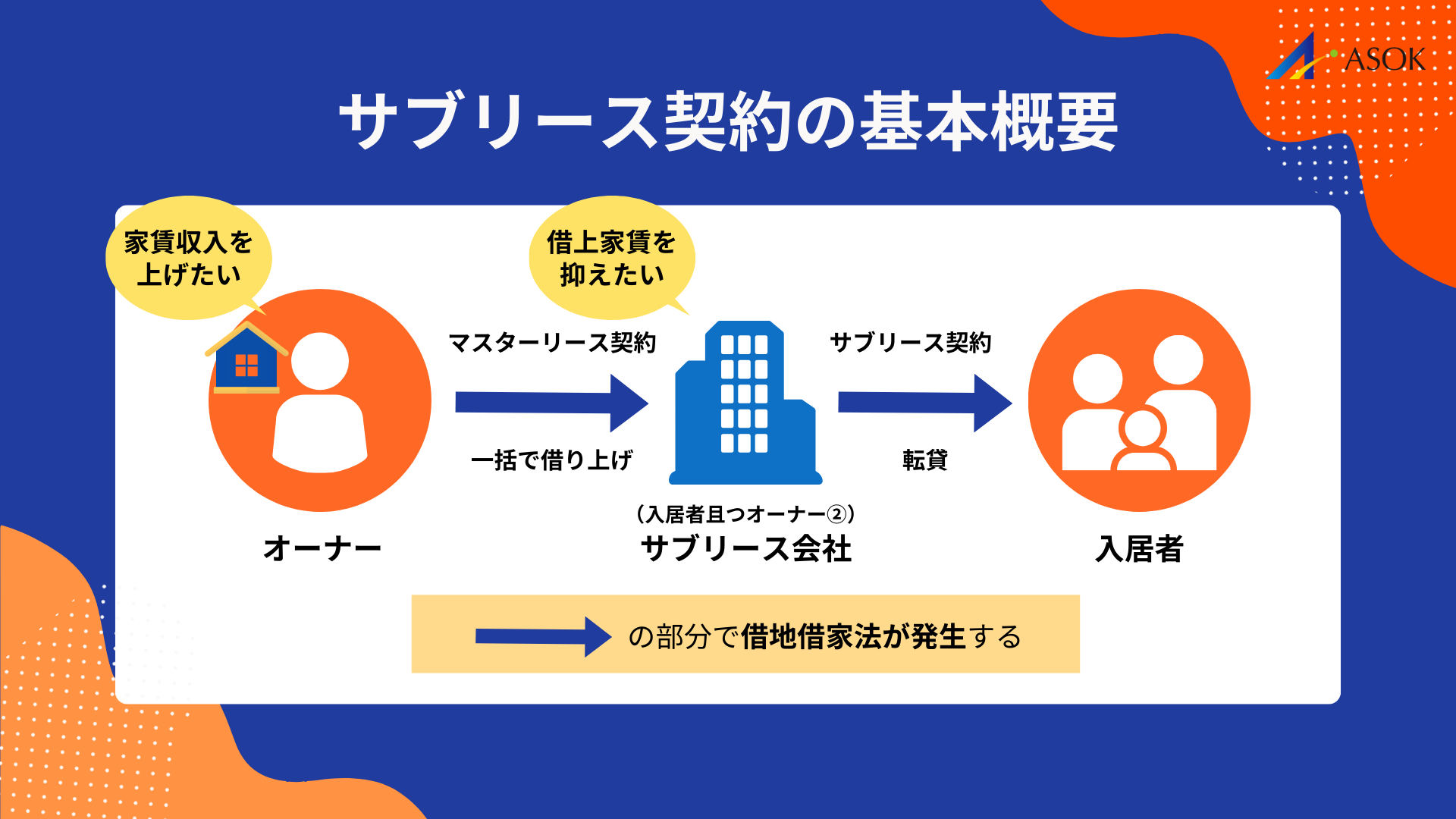 ASOK

サブリース契約の基本概要

家賃収入を上げたい

借上家賃を抑えたい

マスターリース契約

一括で借り上げ

サブリース契約

転貸

オーナー

（入居者且つオーナー②）
サブリース会社

入居者

の部分で借地借家法が発生する